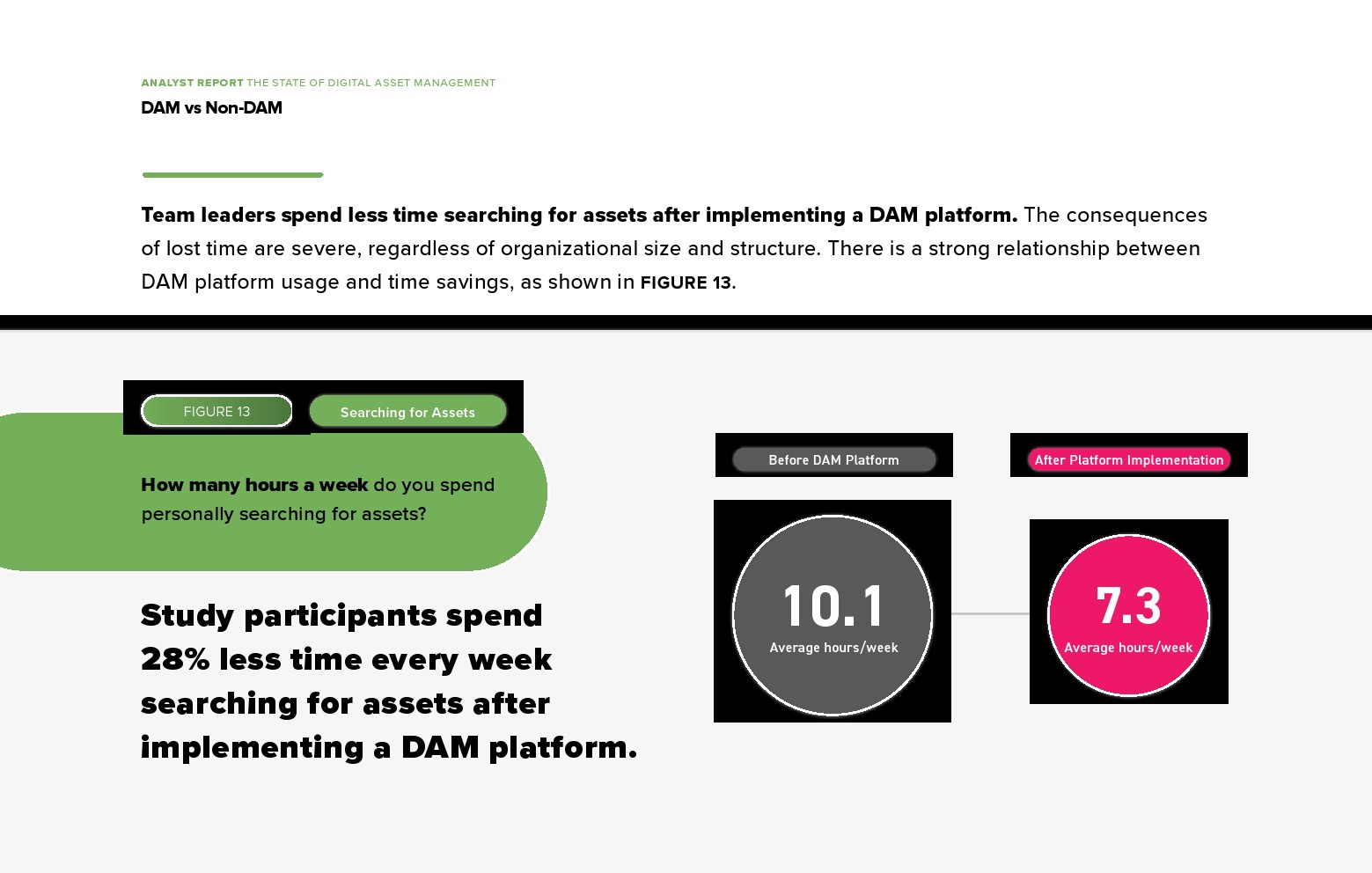 ANALYST REPORT THE STATE OF DIGITAL ASSET MANAGEMENT
DAM vs Non-DAM

Team leaders spend less time searching for assets after implementing a DAM platform. The consequences of lost time are severe, regardless of organizational size and structure. There is a strong relationship between DAM platform usage and time savings, as shown in FIGURE 13.

FIGURE 13

Searching for Assets

How many hours a week do you spend personally searching for assets?

Study participants spend 28% less time every week searching for assets after implementing a DAM platform.

Before DAM Platform

10.1
Average hours/week

After Platform Implementation

7.3
Average hours/week